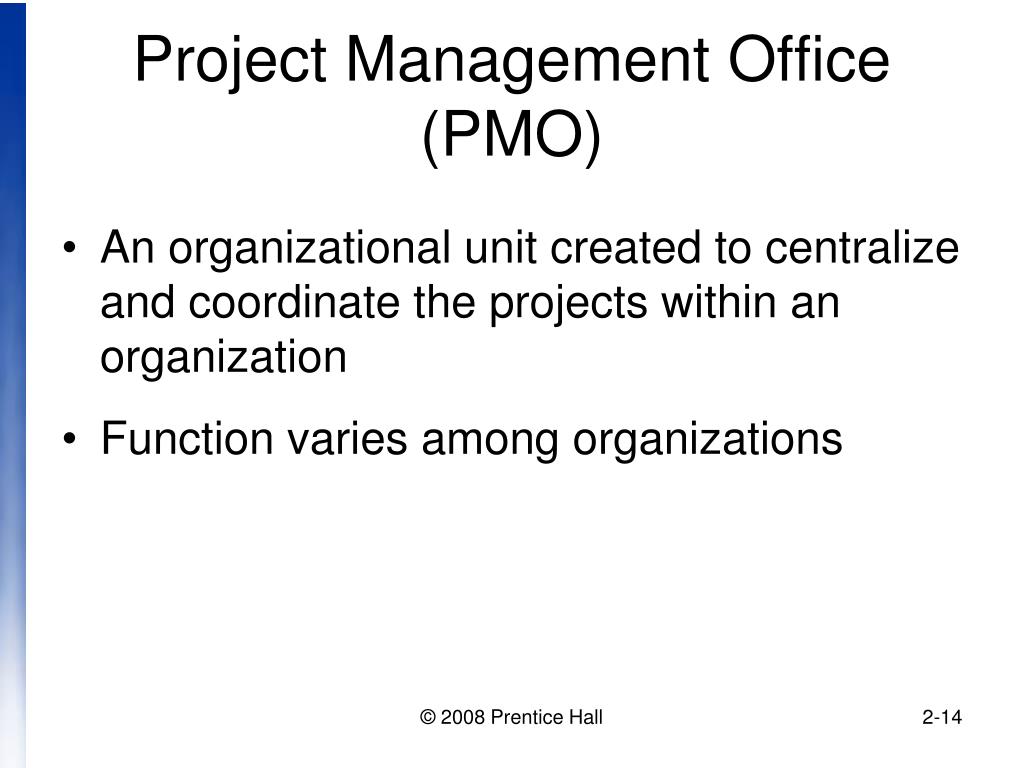 Project Management Office (PMO)

• An organizational unit created to centralize and coordinate the projects within an organization

• Function varies among organizations

© 2008 Prentice Hall

2-14